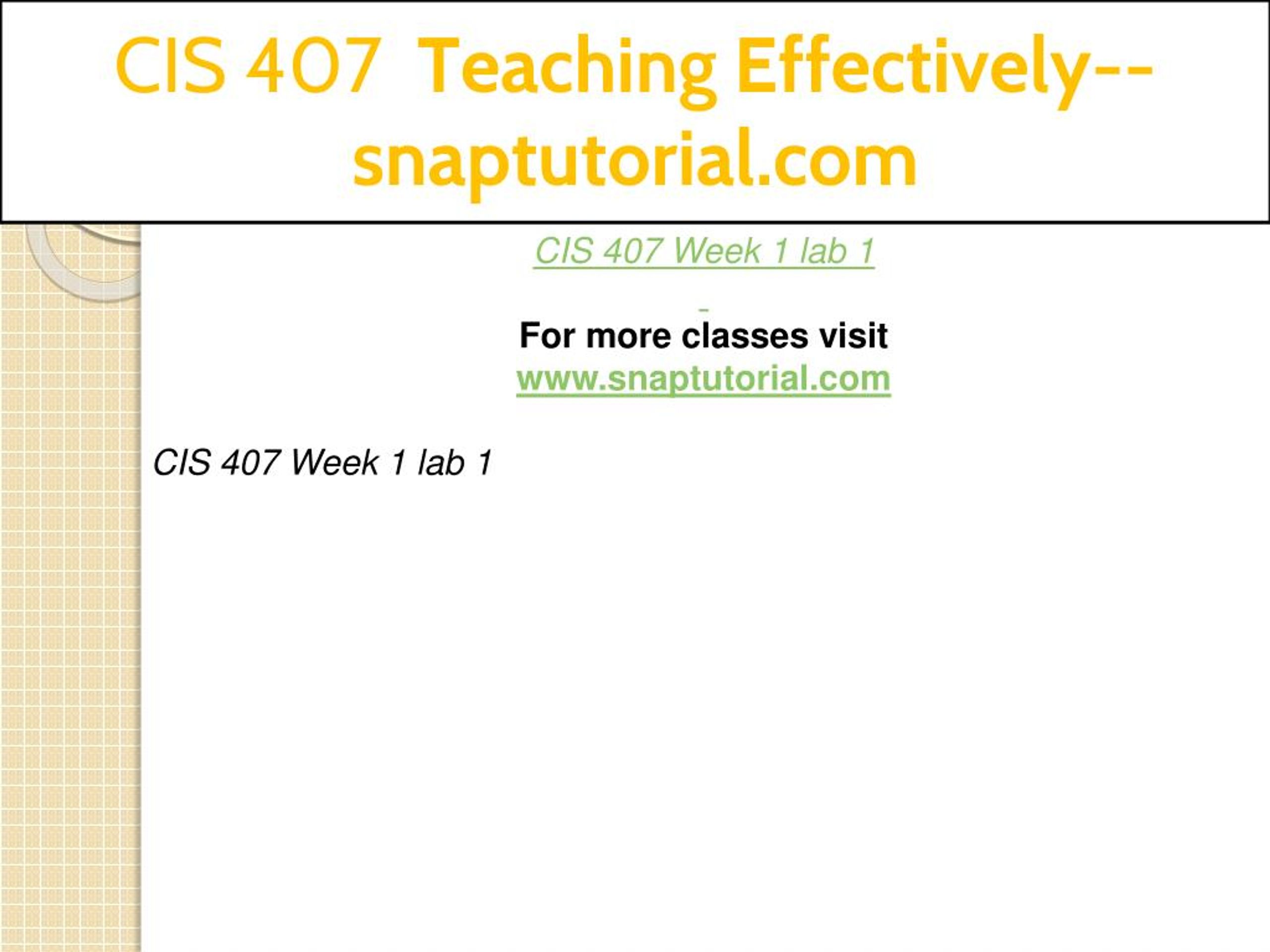 CIS 407 Teaching Effectively--snaptutorial.com

CIS 407 Week 1 lab 1

For more classes visit
www.snaptutorial.com

CIS 407 Week 1 lab 1